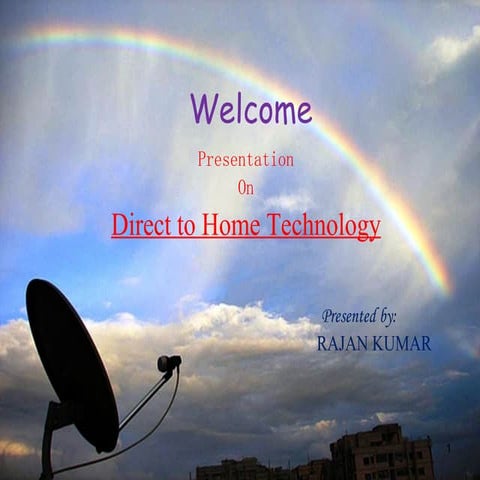 Welcome

Presentation
On
Direct to Home Technology

Presented by:
RAJAN KUMAR

1